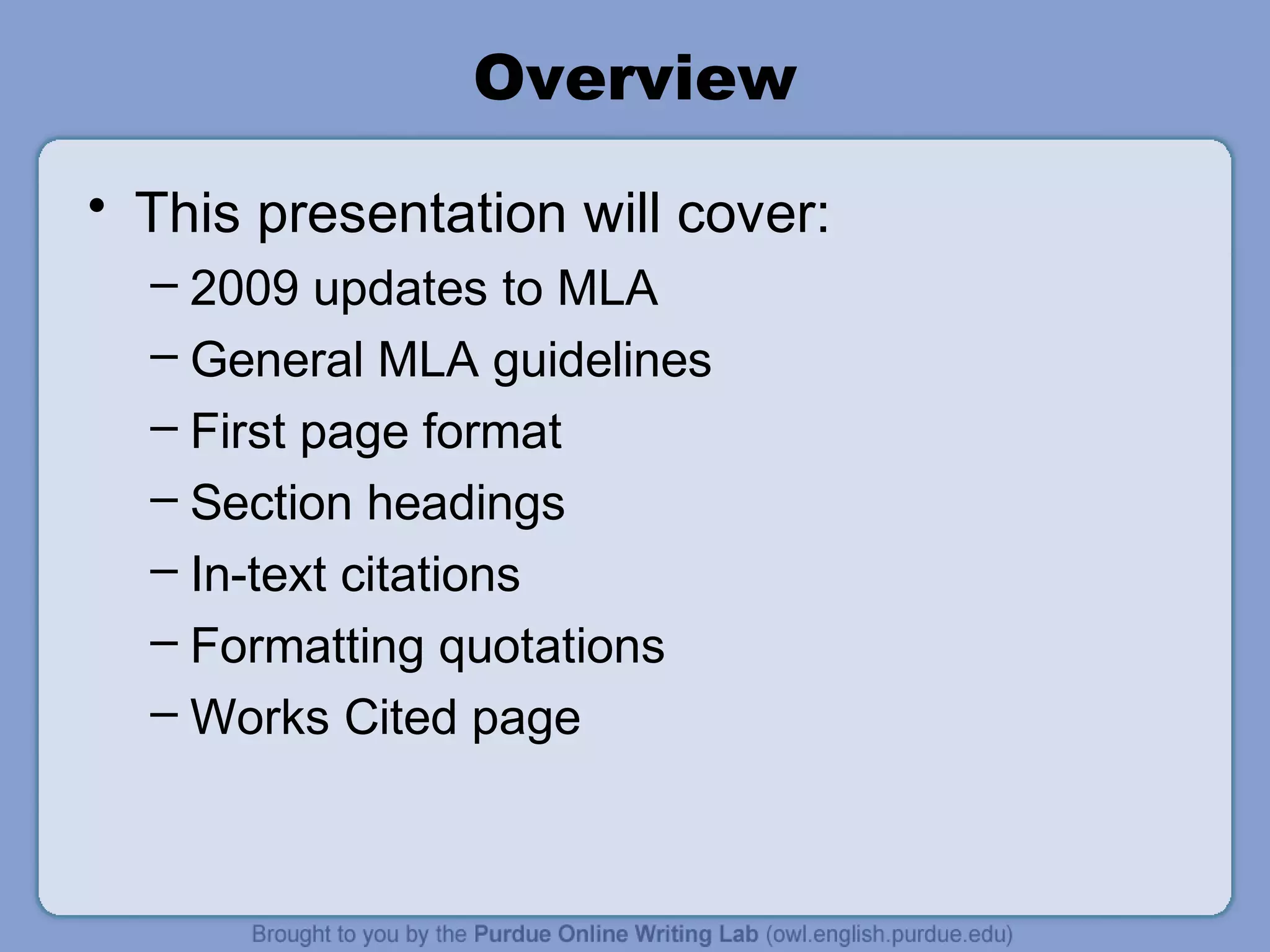 Overview

• This presentation will cover:
– 2009 updates to MLA
– General MLA guidelines
– First page format
– Section headings
– In-text citations
– Formatting quotations
– Works Cited page

Brought to you by the Purdue Online Writing Lab (owl.english.purdue.edu)